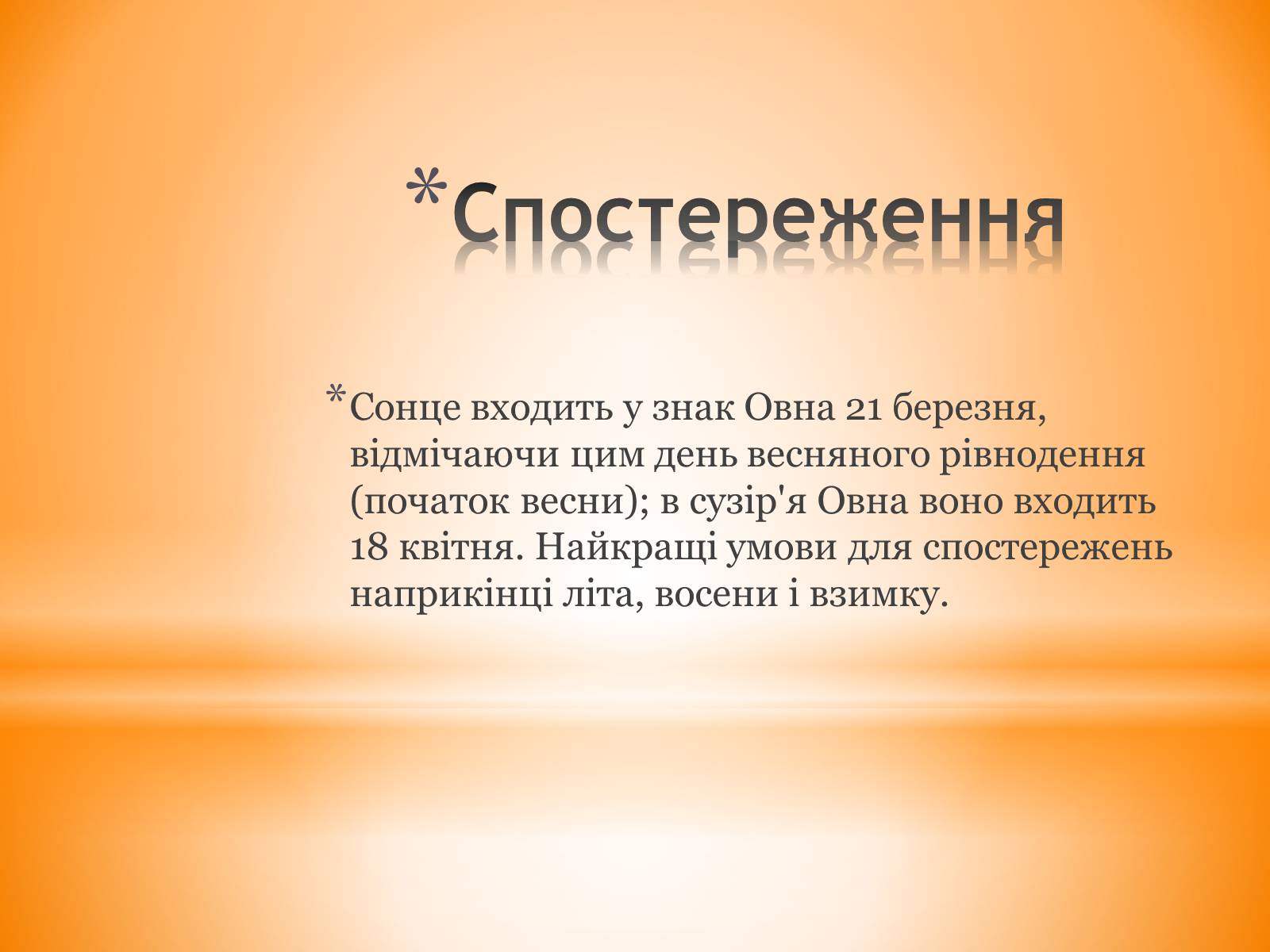 *Спостереження

*Сонце входить у знак Овна 21 березня, відмічаючи цим день весняного рівнодення (початок весни); в сузір'я Овна воно входить 18 квітня. Найкращі умови для спостережень наприкінці літа, восени і взимку.